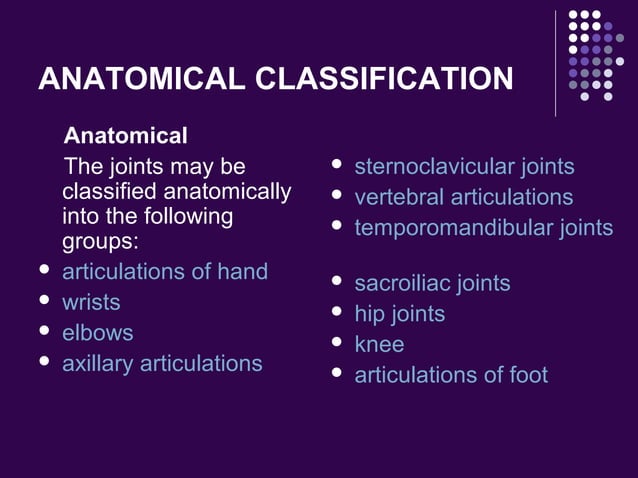 ANATOMICAL CLASSIFICATION

Anatomical

The joints may be classified anatomically into the following groups:

- articulations of hand
- wrists
- elbows
- axillary articulations

- sternoclavicular joints
- vertebral articulations
- temporomandibular joints

- sacroiliac joints
- hip joints
- knee
- articulations of foot